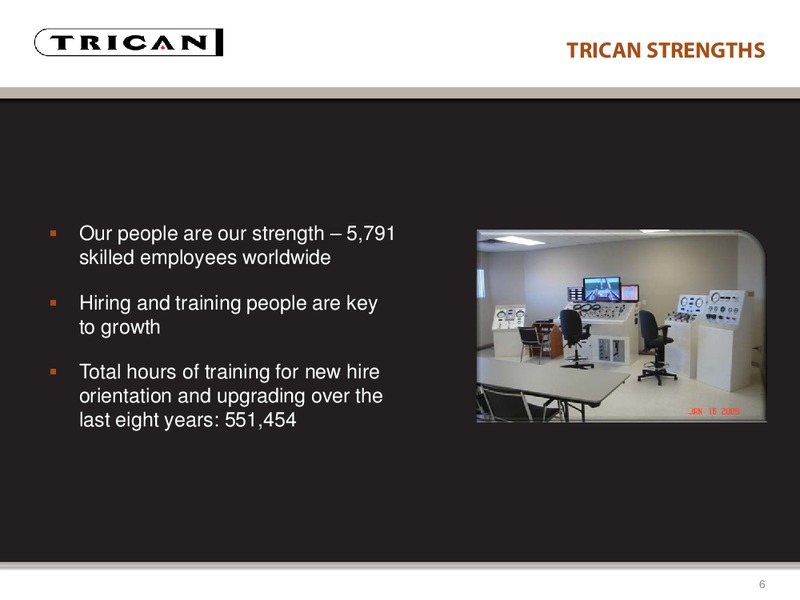 TRICAN

TRICAN STRENGTHS

▪ Our people are our strength – 5,791 skilled employees worldwide

▪ Hiring and training people are key to growth

▪ Total hours of training for new hire orientation and upgrading over the last eight years: 551,454

JAN 18 2009

6